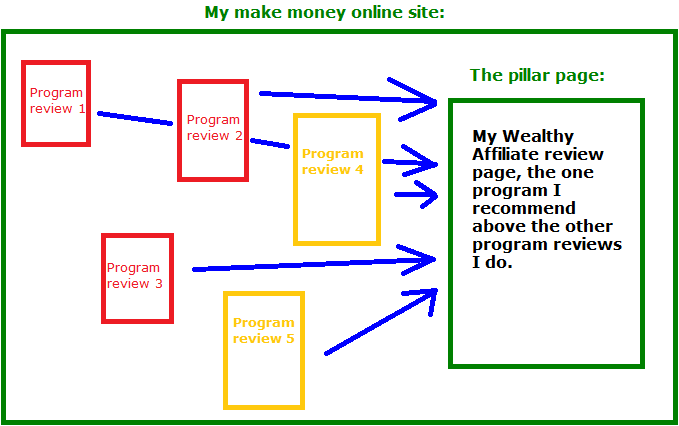 My make money online site:

Program review 1

Program review 2

Program review 4

Program review 3

Program review 5

The pillar page:

My Wealthy Affiliate review page, the one program I recommend above the other program reviews I do.